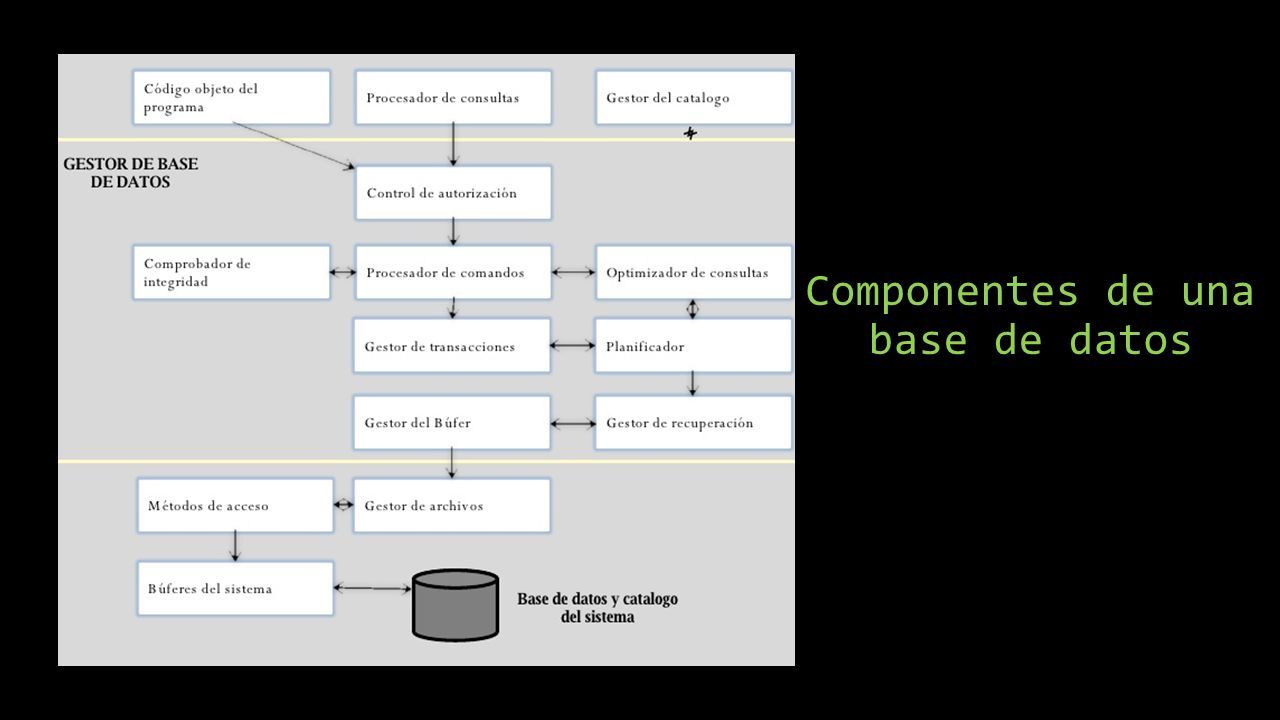 Código objeto del programa

Procesador de consultas

Gestor del catalogo

GESTOR DE BASE DE DATOS

Control de autorización

Comprobador de integridad

Procesador de comandos

Optimizador de consultas

Gestor de transacciones

Planificador

Gestor del Búfer

Gestor de recuperación

Métodos de acceso

Gestor de archivos

Búferes del sistema

Base de datos y catalogo del sistema

Componentes de una base de datos